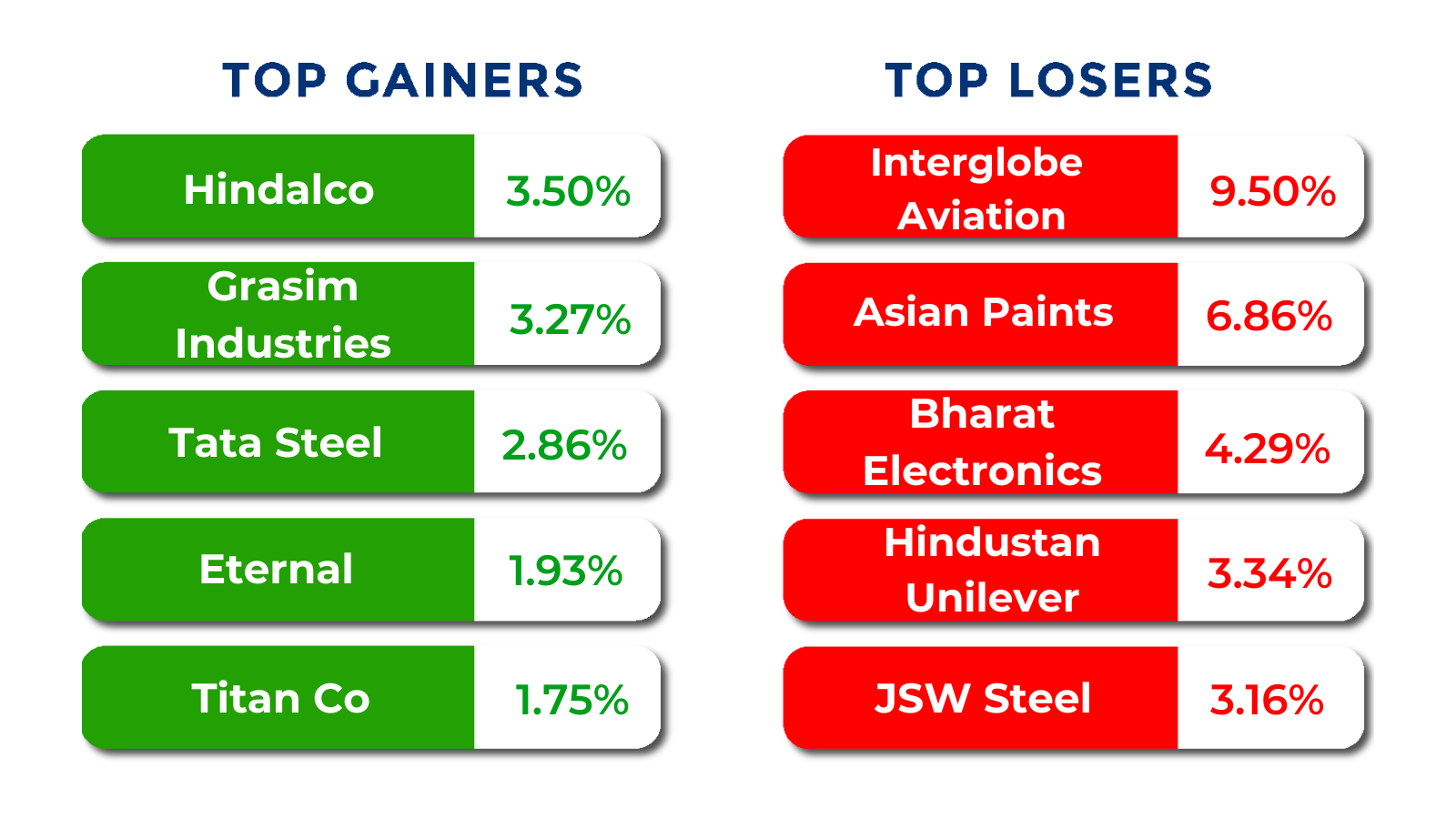 TOP GAINERS

| Hindalco | 3.50% |
|---|---|
| Grasim Industries | 3.27% |
| Tata Steel | 2.86% |
| Eternal | 1.93% |
| Titan Co | 1.75% |

TOP LOSERS

| Interglobe Aviation | 9.50% |
|---|---|
| Asian Paints | 6.86% |
| Bharat Electronics | 4.29% |
| Hindustan Unilever | 3.34% |
| JSW Steel | 3.16% |